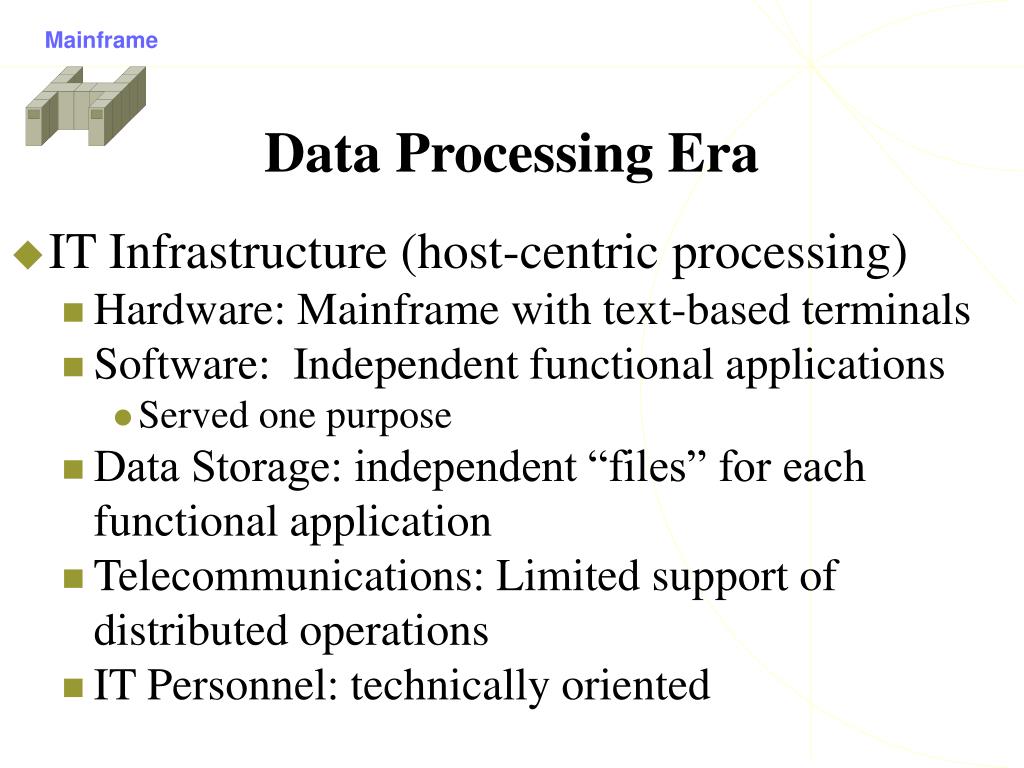 Mainframe

Data Processing Era

IT Infrastructure (host-centric processing)

Hardware: Mainframe with text-based terminals

Software: Independent functional applications

Served one purpose

Data Storage: independent “files” for each functional application

Telecommunications: Limited support of distributed operations

IT Personnel: technically oriented